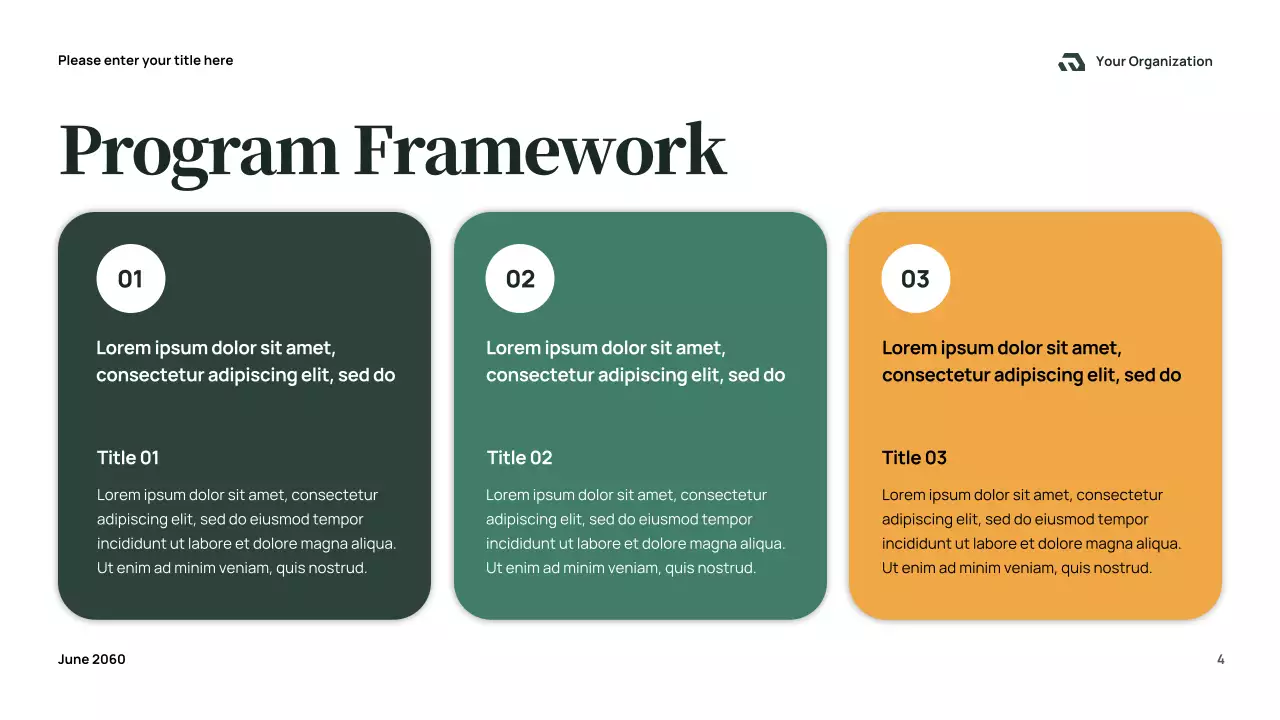 Please enter your title here

Your Organization

Program Framework

01

Lorem ipsum dolor sit amet, consectetur adipiscing elit, sed do

Title 01

Lorem ipsum dolor sit amet, consectetur adipiscing elit, sed do eiusmod tempor incididunt ut labore et dolore magna aliqua. Ut enim ad minim veniam, quis nostrud.

02

Lorem ipsum dolor sit amet, consectetur adipiscing elit, sed do

Title 02

Lorem ipsum dolor sit amet, consectetur adipiscing elit, sed do eiusmod tempor incididunt ut labore et dolore magna aliqua. Ut enim ad minim veniam, quis nostrud.

03

Lorem ipsum dolor sit amet, consectetur adipiscing elit, sed do

Title 03

Lorem ipsum dolor sit amet, consectetur adipiscing elit, sed do eiusmod tempor incididunt ut labore et dolore magna aliqua. Ut enim ad minim veniam, quis nostrud.

June 2060

4